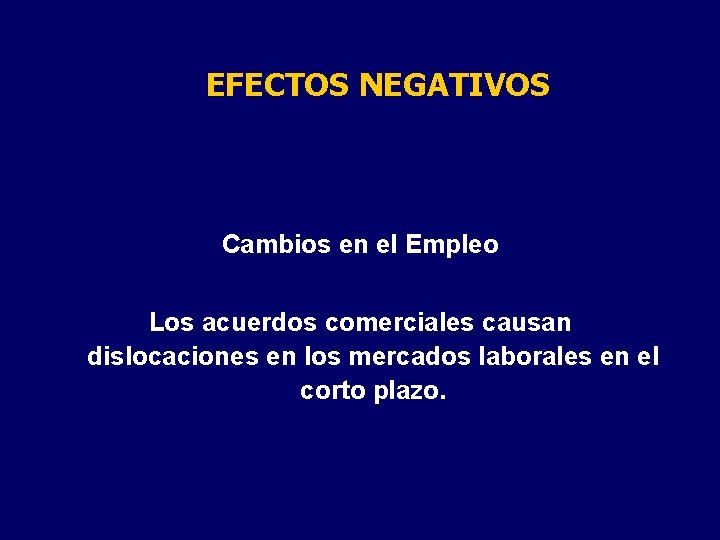 EFECTOS NEGATIVOS

Cambios en el Empleo

Los acuerdos comerciales causan dislocaciones en los mercados laborales en el corto plazo.